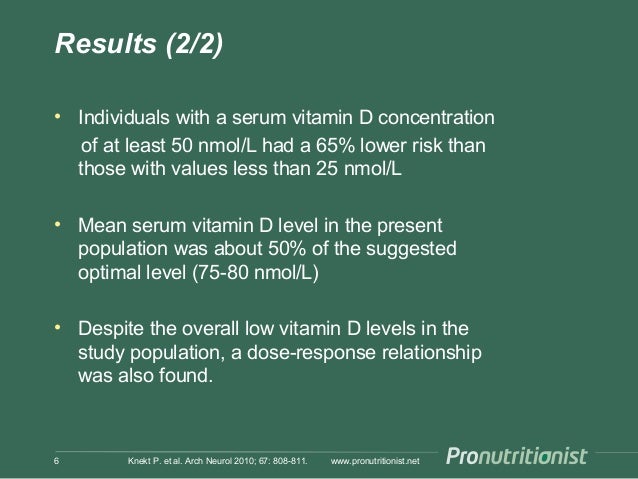 Results (2/2)

• Individuals with a serum vitamin D concentration of at least 50 nmol/L had a 65% lower risk than those with values less than 25 nmol/L

• Mean serum vitamin D level in the present population was about 50% of the suggested optimal level (75-80 nmol/L)

• Despite the overall low vitamin D levels in the study population, a dose-response relationship was also found.

6 Knekt P. et al. Arch Neurol 2010; 67: 808-811. www.pronutritionist.net Pronutritionist